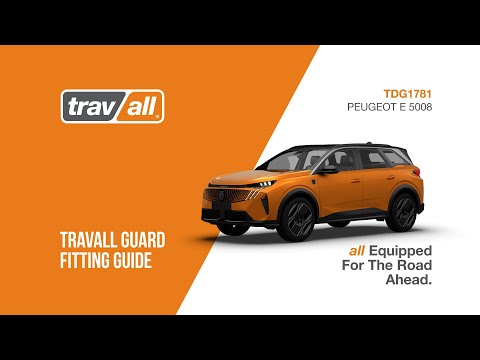 trav all

TDG1781
PEUGEOT E 5008

TRAVALL GUARD FITTING GUIDE

all Equipped For The Road Ahead.